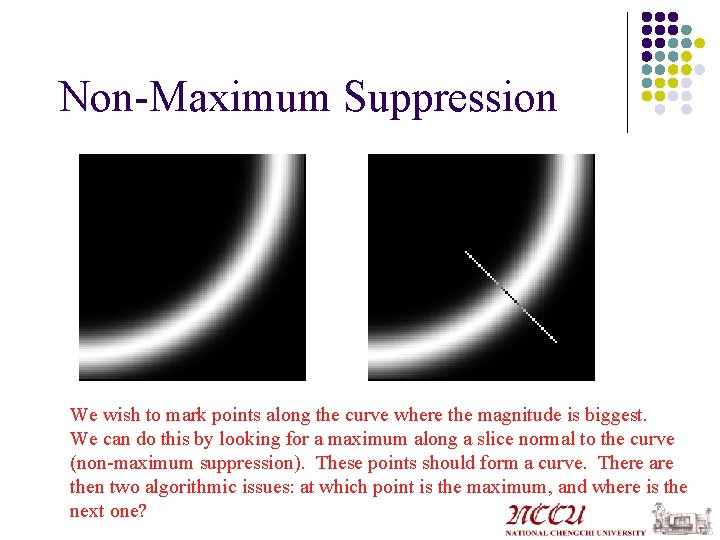 Non-Maximum Suppression

We wish to mark points along the curve where the magnitude is biggest. We can do this by looking for a maximum along a slice normal to the curve (non-maximum suppression). These points should form a curve. There are then two algorithmic issues: at which point is the maximum, and where is the next one?

NCCU
NATIONAL CHENGCHI UNIVERSITY